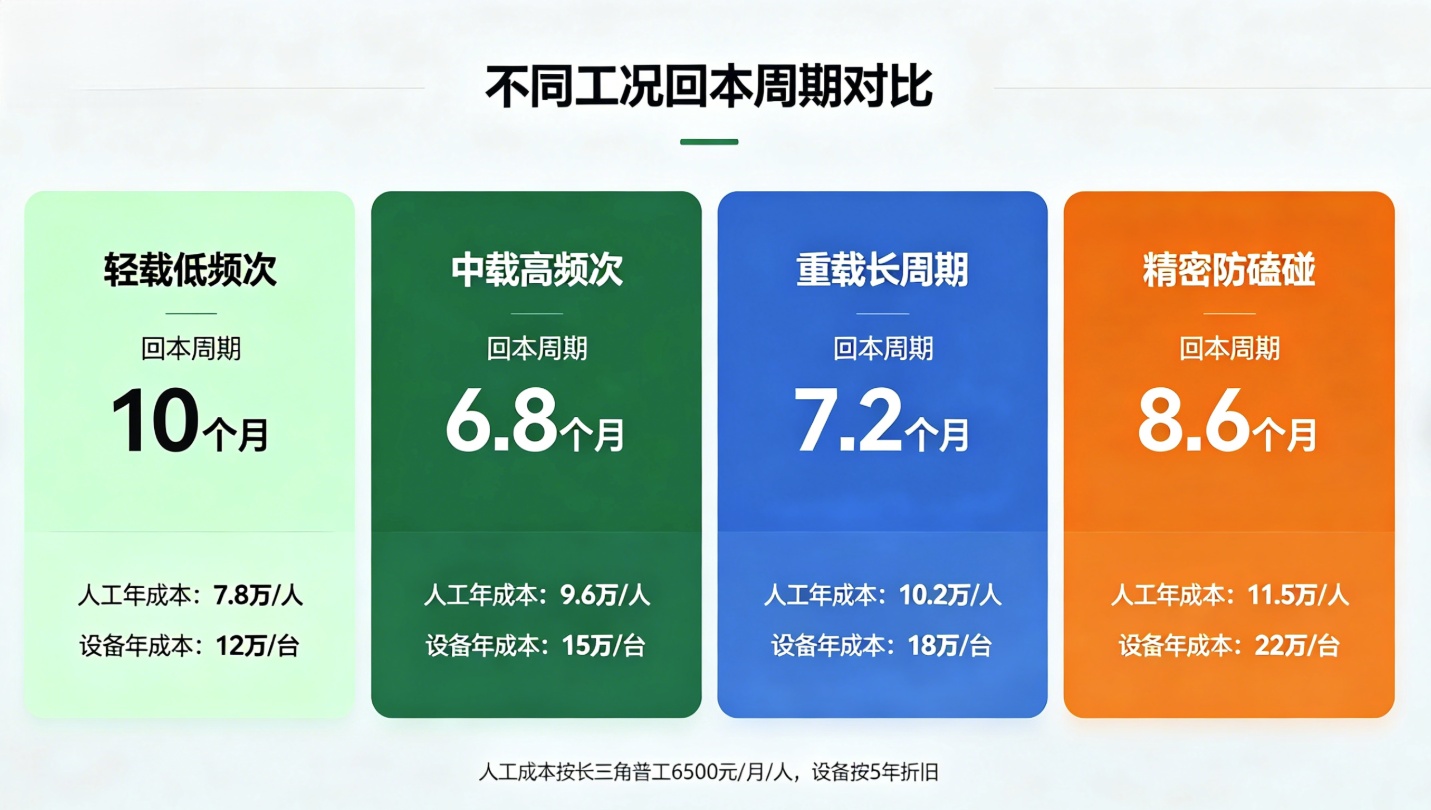 不同工况回本周期对比

轻载低频次
回本周期
10个月
人工年成本：7.8万/人
设备年成本：12万/台

中载高频次
回本周期
6.8个月
人工年成本：9.6万/人
设备年成本：15万/台

重载长周期
回本周期
7.2个月
人工年成本：10.2万/人
设备年成本：18万/台

精密防磕碰
回本周期
8.6个月
人工年成本：11.5万/人
设备年成本：22万/台

人工成本按长三角普工6500元/月/人，设备按5年折旧